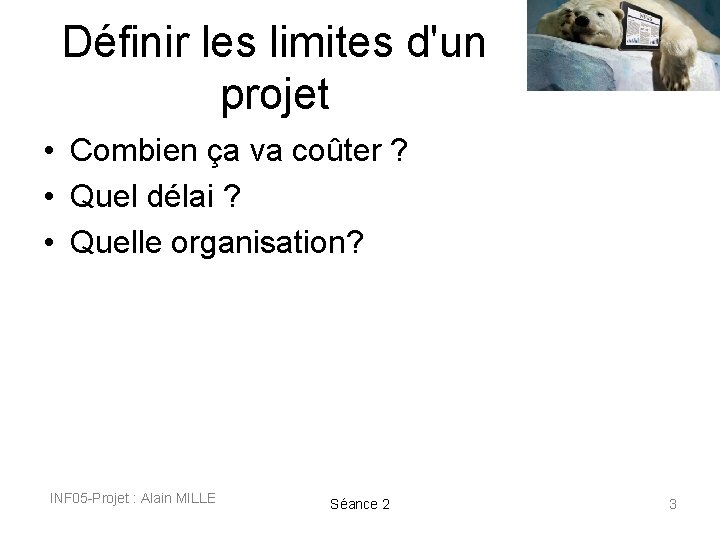 Définir les limites d'un projet

• Combien ça va coûter ?
• Quel délai ?
• Quelle organisation?

INF05-Projet : Alain MILLE

Séance 2

3